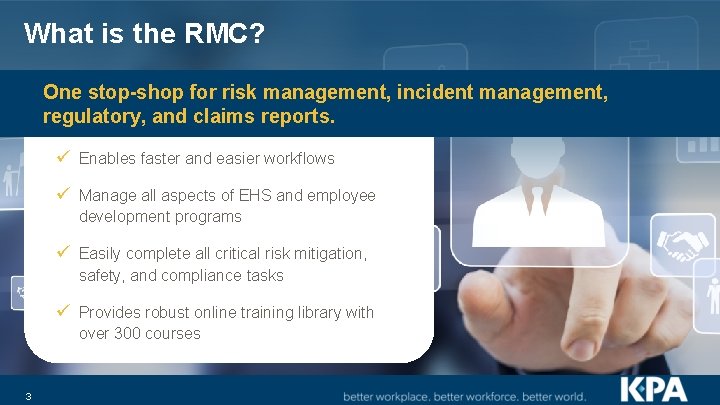 What is the RMC?

One stop-shop for risk management, incident management, regulatory, and claims reports.

✓ Enables faster and easier workflows

✓ Manage all aspects of EHS and employee development programs

✓ Easily complete all critical risk mitigation, safety, and compliance tasks

✓ Provides robust online training library with over 300 courses

3

better workplace. better workforce. better world.

KPA